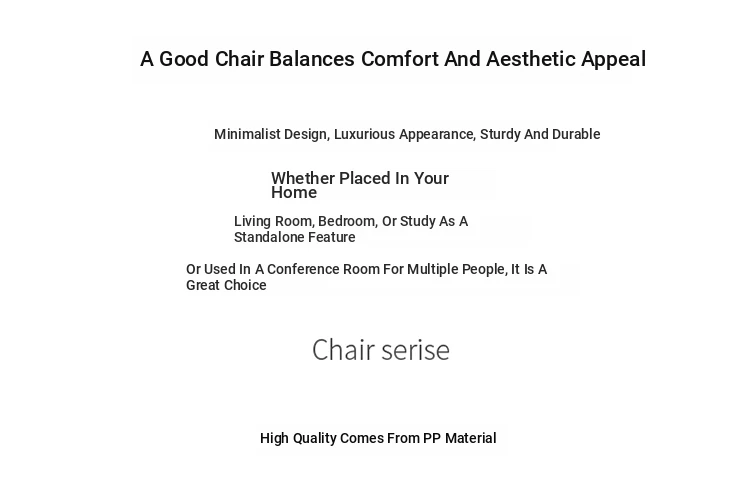 A Good Chair Balances Comfort And Aesthetic Appeal

Minimalist Design, Luxurious Appearance, Sturdy And Durable

Whether Placed In Your Home

Living Room, Bedroom, Or Study As A Standalone Feature

Or Used In A Conference Room For Multiple People, It Is A Great Choice

Chair serise

High Quality Comes From PP Material